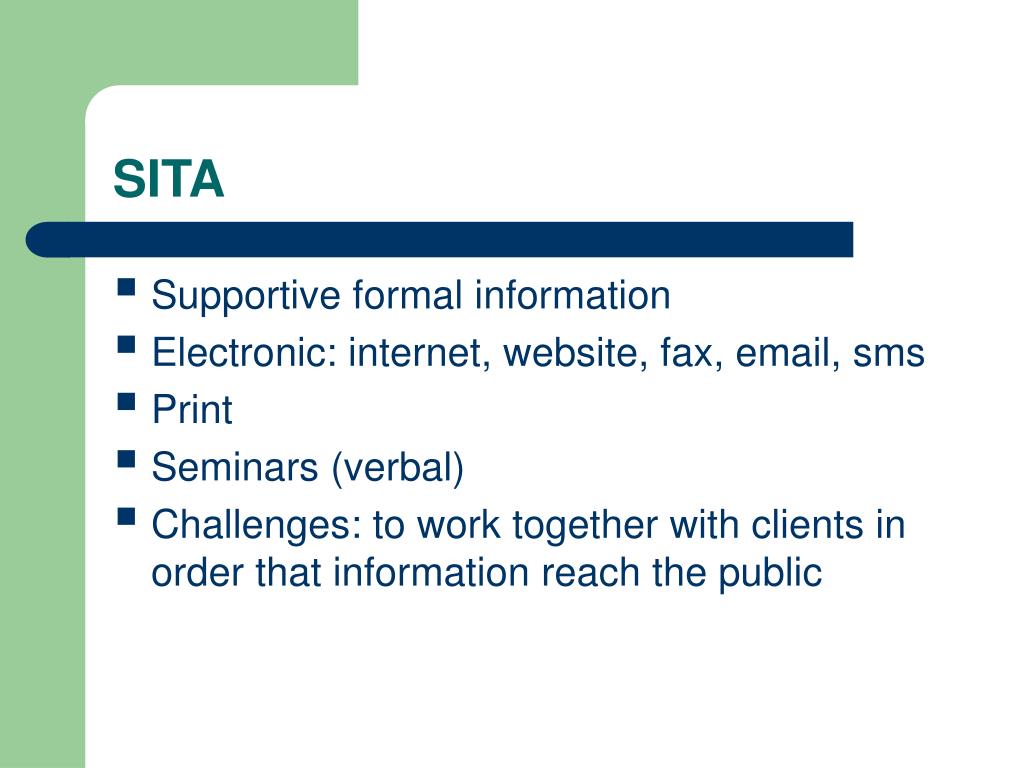 SITA

- Supportive formal information
- Electronic: internet, website, fax, email, sms
- Print
- Seminars (verbal)
- Challenges: to work together with clients in order that information reach the public